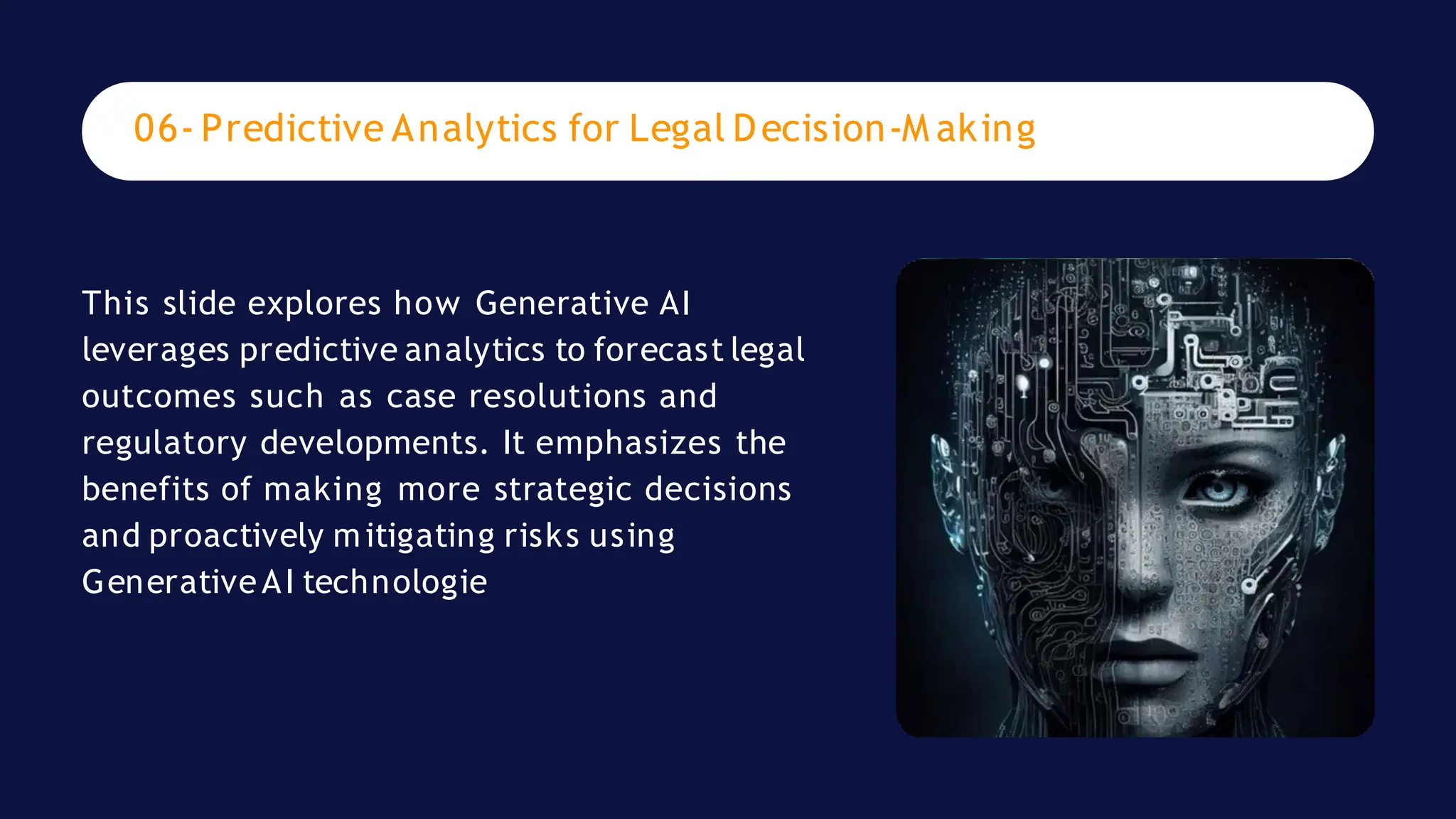 06- Predictive Analytics for Legal Decision-Making

This slide explores how Generative AI leverages predictive analytics to forecast legal outcomes such as case resolutions and regulatory developments. It emphasizes the benefits of making more strategic decisions and proactively mitigating risks using Generative AI technologie